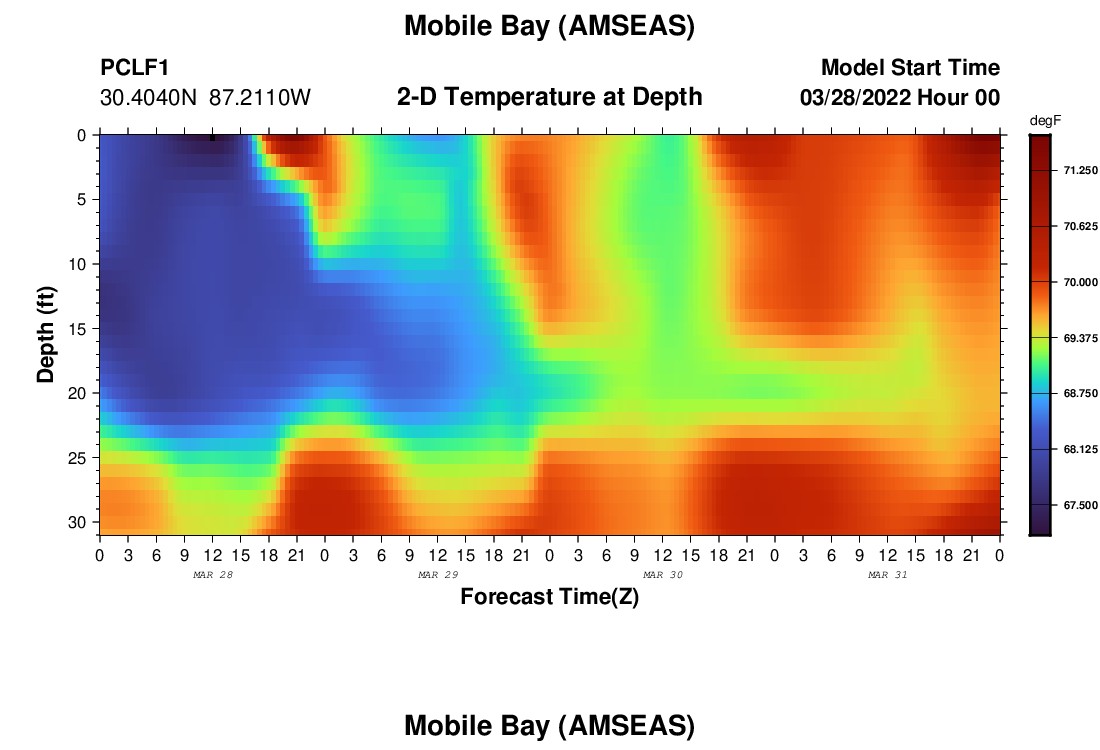 Mobile Bay (AMSEAS)

PCLF1
30.4040N 87.2110W

2-D Temperature at Depth

Model Start Time
03/28/2022 Hour 00

degF
71.250
70.625
70.000
69.375
68.750
68.125
67.500

Depth (ft)
0
5
10
15
20
25
30

0 3 6 9 12 15 18 21 0 3 6 9 12 15 18 21 0 3 6 9 12 15 18 21 0 3 6 9 12 15 18 21 0
MAR 28 MAR 29 MAR 30 MAR 31

Forecast Time(Z)

Mobile Bay (AMSEAS)